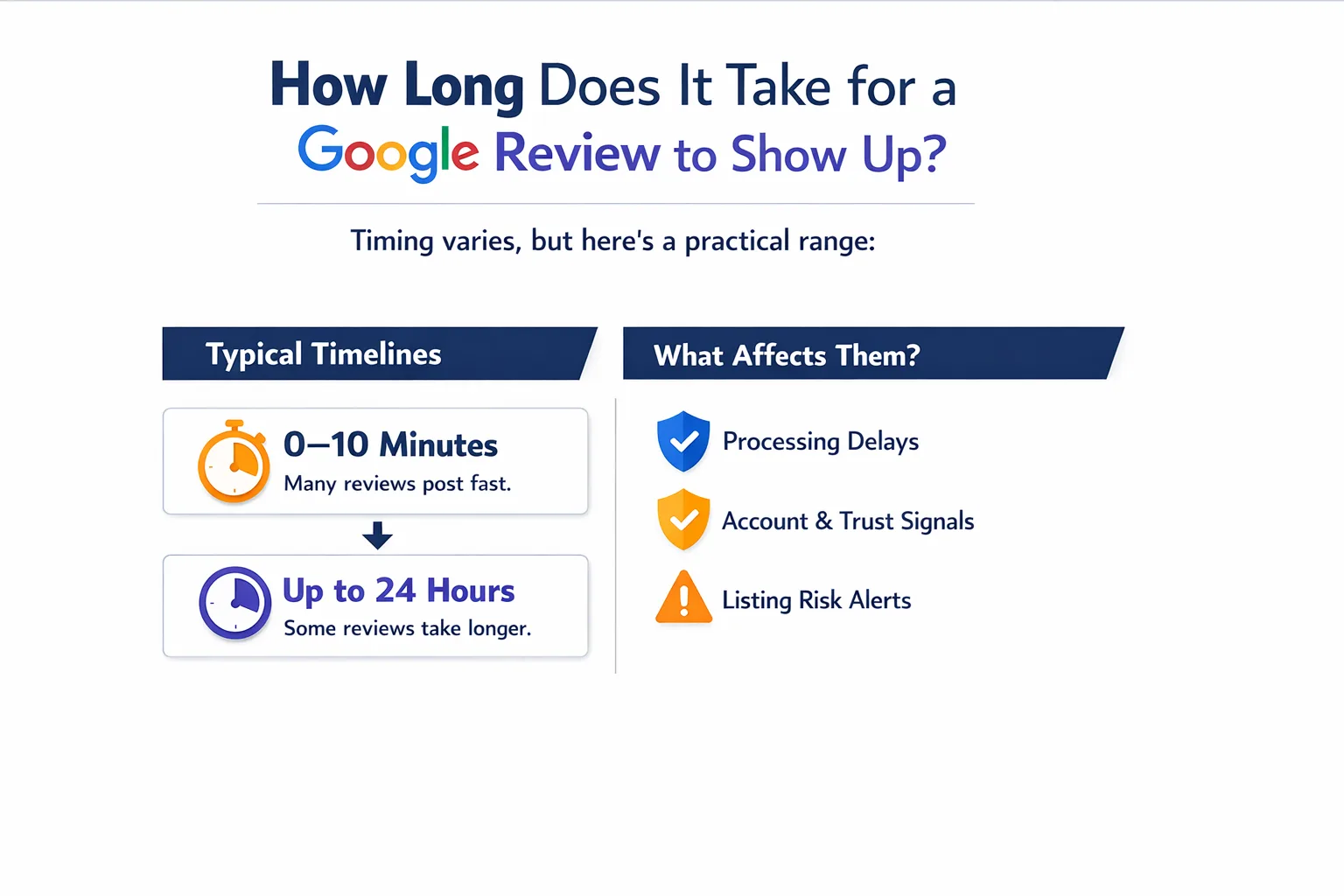 How Long Does It Take for a Google Review to Show Up?

Timing varies, but here's a practical range:

Typical Timelines

0–10 Minutes
Many reviews post fast.

Up to 24 Hours
Some reviews take longer.

What Affects Them?

Processing Delays

Account & Trust Signals

Listing Risk Alerts